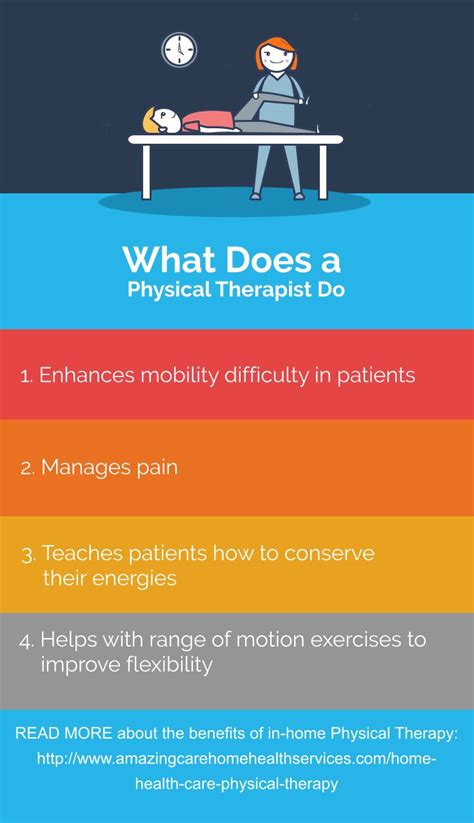 What Does a
Physical Therapist Do

1. Enhances mobility difficulty in patients

2. Manages pain

3. Teaches patients how to conserve their energies

4. Helps with range of motion exercises to improve flexibility

READ MORE about the benefits of in-home Physical Therapy: http://www.amazingcarehomehealthservices.com/home-health-care-physical-therapy